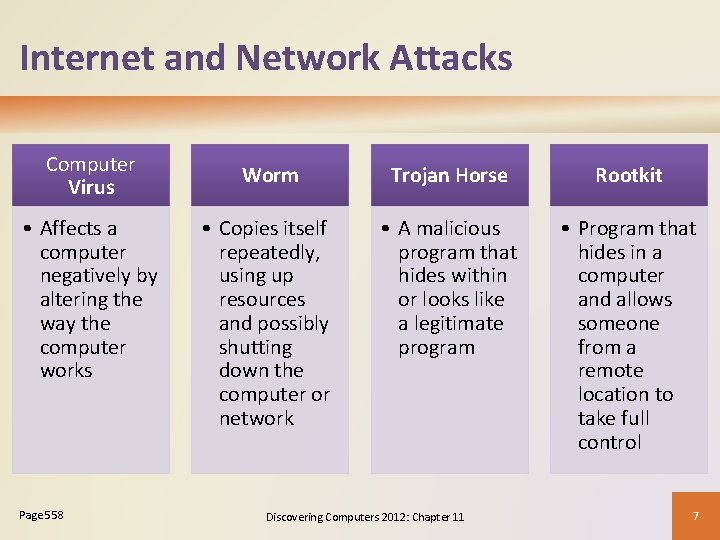 Internet and Network Attacks

Computer Virus

• Affects a computer negatively by altering the way the computer works

Worm

• Copies itself repeatedly, using up resources and possibly shutting down the computer or network

Trojan Horse

• A malicious program that hides within or looks like a legitimate program

Rootkit

• Program that hides in a computer and allows someone from a remote location to take full control

Page 558

Discovering Computers 2012: Chapter 11

7